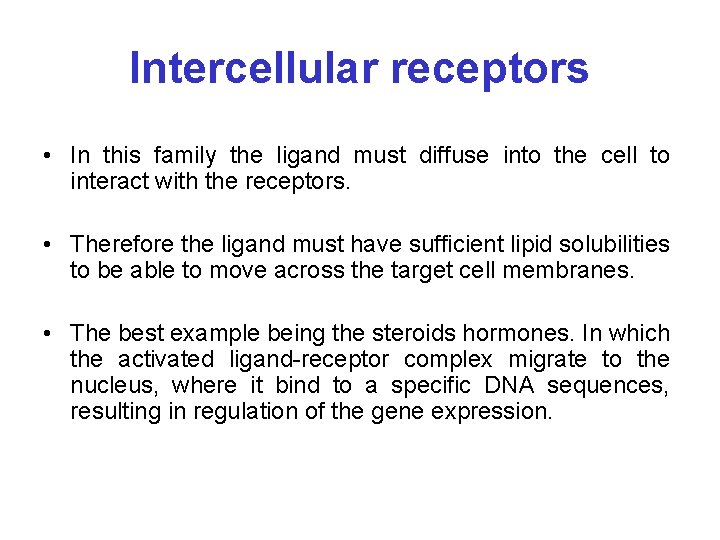 Intercellular receptors

• In this family the ligand must diffuse into the cell to interact with the receptors.

• Therefore the ligand must have sufficient lipid solubilities to be able to move across the target cell membranes.

• The best example being the steroids hormones. In which the activated ligand-receptor complex migrate to the nucleus, where it bind to a specific DNA sequences, resulting in regulation of the gene expression.